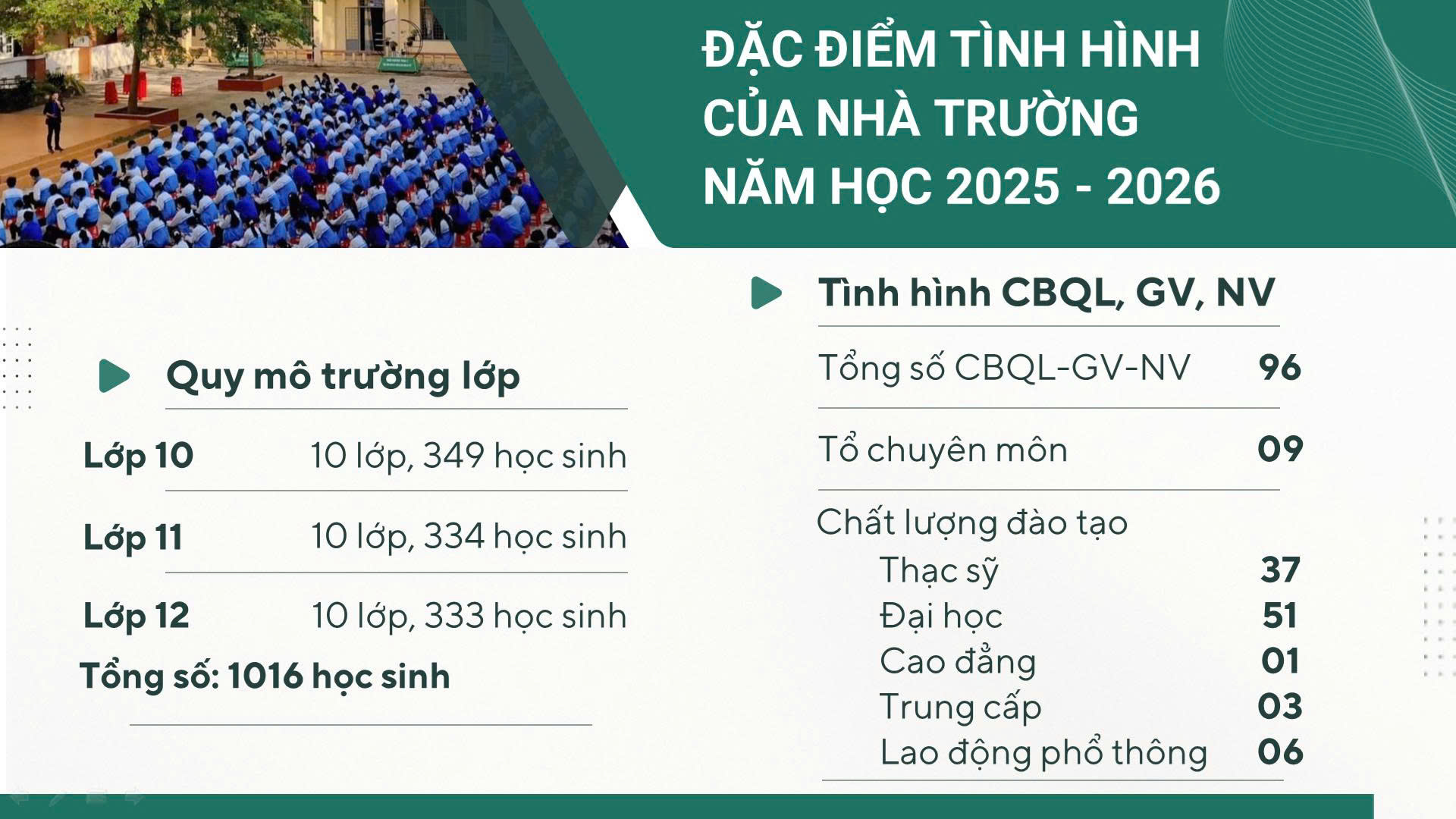 ĐẶC ĐIỂM TÌNH HÌNH CỦA NHÀ TRƯỜNG NĂM HỌC 2025 - 2026

Quy mô trường lớp

| Lớp 10 | 10 lớp, 349 học sinh |
|---|---|
| Lớp 11 | 10 lớp, 334 học sinh |
| Lớp 12 | 10 lớp, 333 học sinh |

Tổng số: 1016 học sinh

Tình hình CBQL, GV, NV

| Tổng số CBQL-GV-NV | 96 |
|---|---|
| Tổ chuyên môn | 09 |
| Chất lượng đào tạo | |
| Thạc sỹ | 37 |
| Đại học | 51 |
| Cao đẳng | 01 |
| Trung cấp | 03 |
| Lao động phổ thông | 06 |